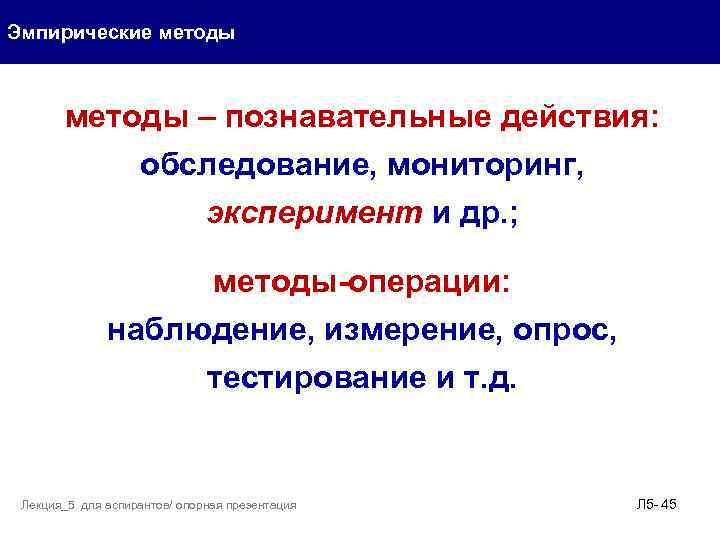 Эмпирические методы

методы – познавательные действия: обследование, мониторинг, эксперимент и др.;

методы-операции: наблюдение, измерение, опрос, тестирование и т.д.

Лекция_5 для аспирантов/ опорная презентация

Л5- 45